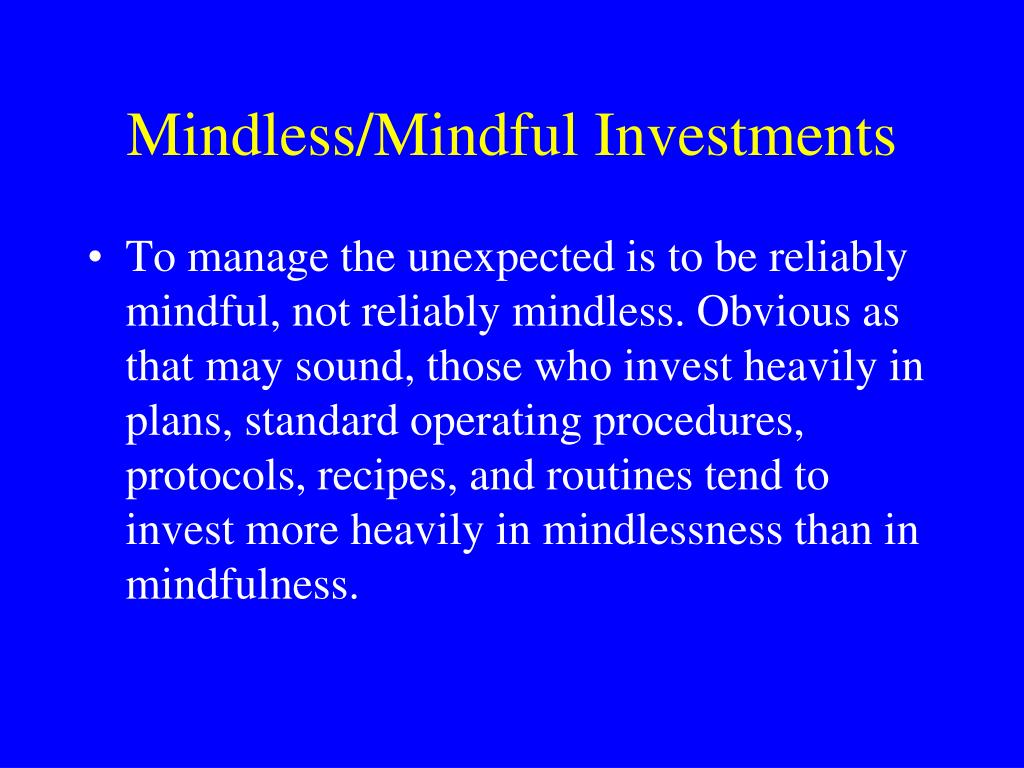 Mindless/Mindful Investments

• To manage the unexpected is to be reliably mindful, not reliably mindless. Obvious as that may sound, those who invest heavily in plans, standard operating procedures, protocols, recipes, and routines tend to invest more heavily in mindlessness than in mindfulness.